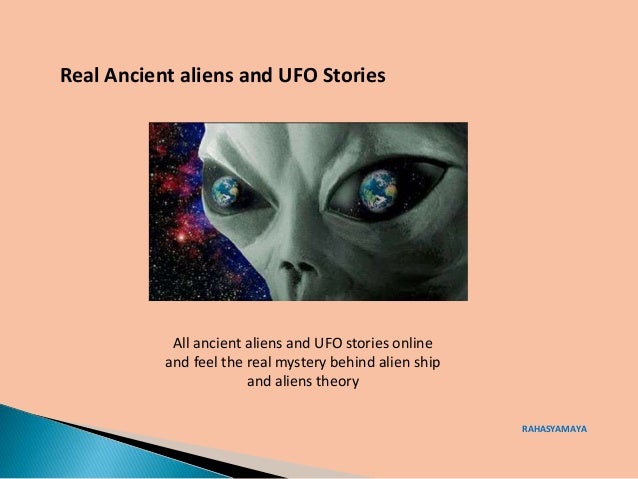 Real Ancient aliens and UFO Stories

All ancient aliens and UFO stories online and feel the real mystery behind alien ship and aliens theory

RAHASYAMAYA